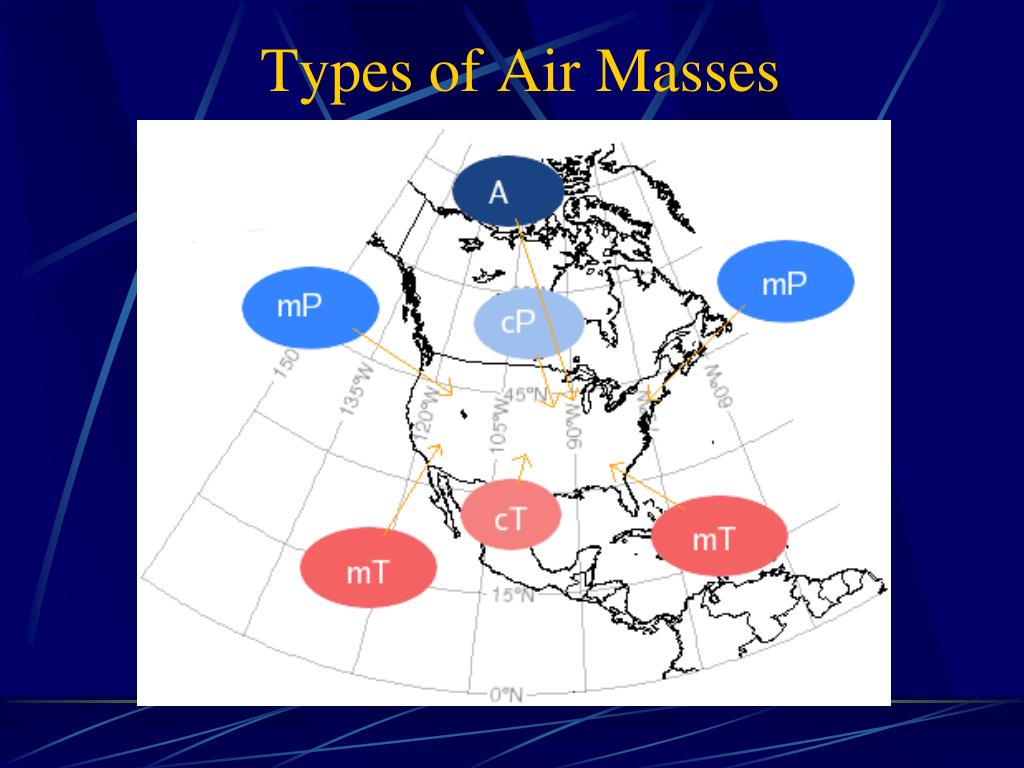 Types of Air Masses

A

mP

cP

mP

150

135°W

120°W

105°W

45°N

90°W

60°W

cT

mT

mT

15°N

0°N